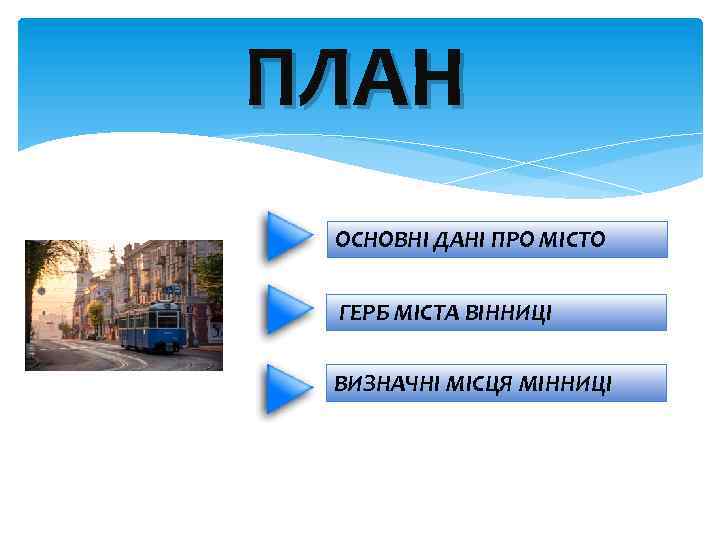 ПЛАН

ОСНОВНІ ДАНІ ПРО МІСТО

ГЕРБ МІСТА ВІННИЦІ

ВИЗНАЧНІ МІСЦЯ МІННИЦІ